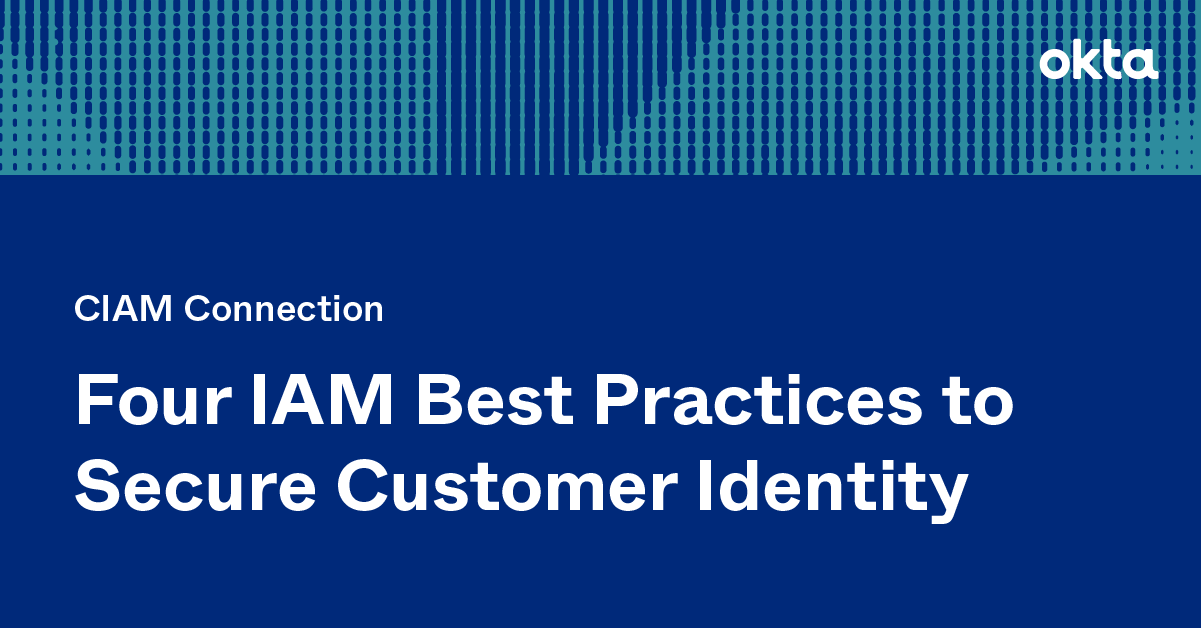 okta

CIAM Connection

Four IAM Best Practices to Secure Customer Identity